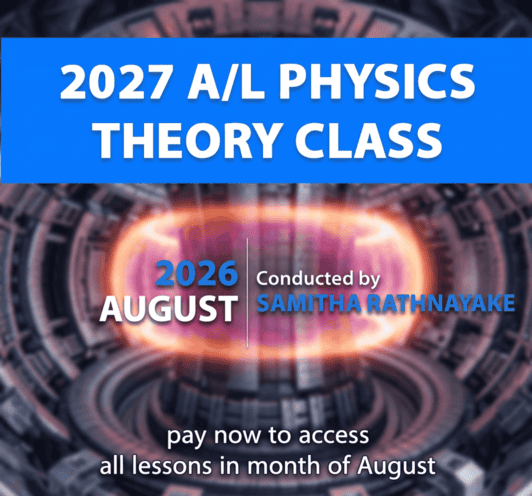 2027 A/L PHYSICS
THEORY CLASS

2026
AUGUST

Conducted by
SAMITHA RATHNAYAKE

pay now to access
all lessons in month of August